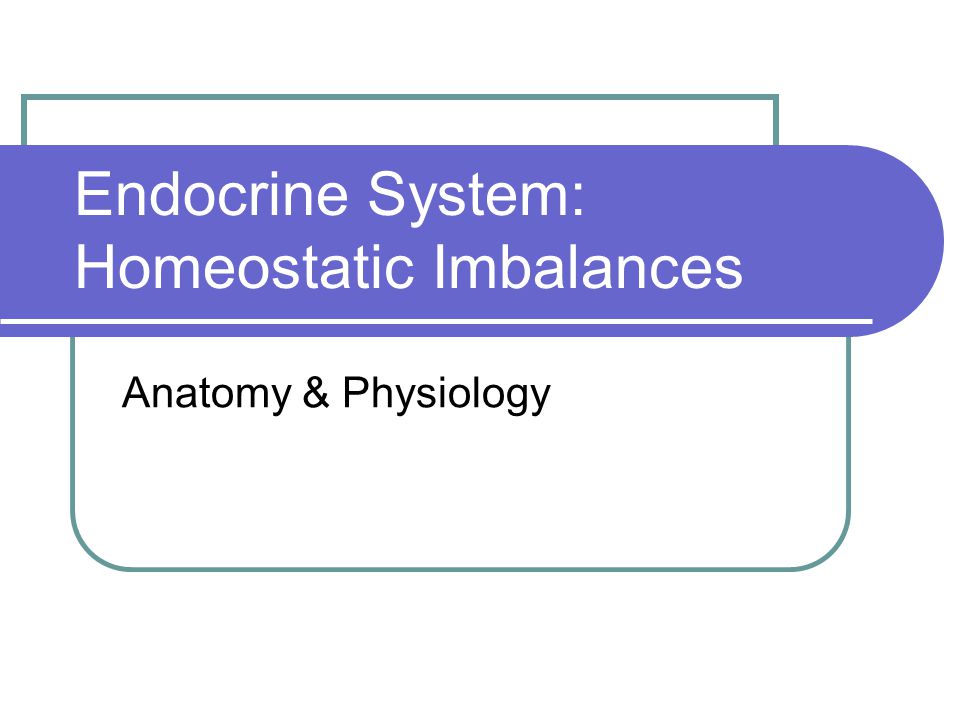 Endocrine System: Homeostatic Imbalances

Anatomy & Physiology